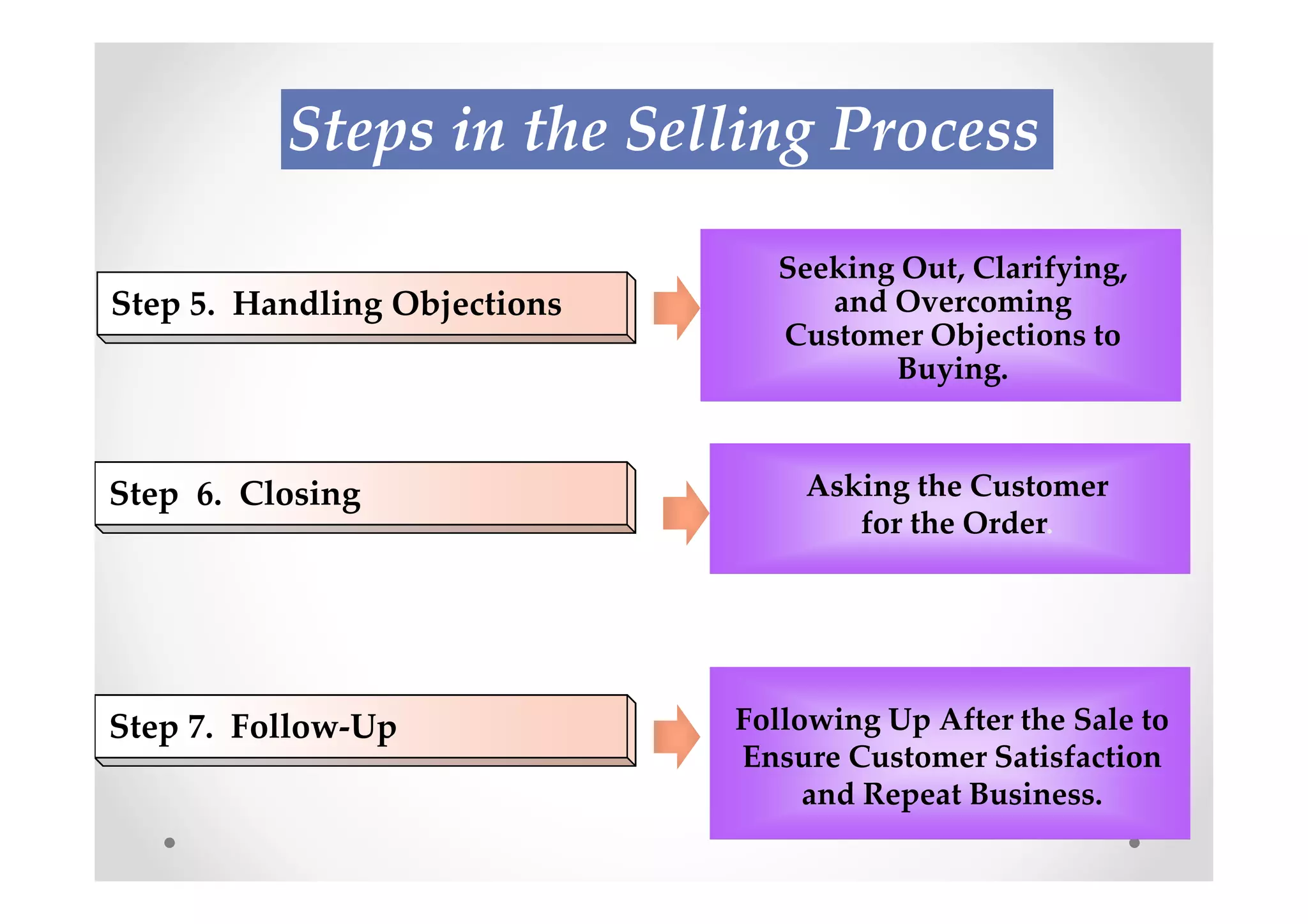 Steps in the Selling Process

Step 5. Handling Objections

Seeking Out, Clarifying, and Overcoming Customer Objections to Buying.

Step 6. Closing

Asking the Customer for the Order.

Step 7. Follow-Up

Following Up After the Sale to Ensure Customer Satisfaction and Repeat Business.